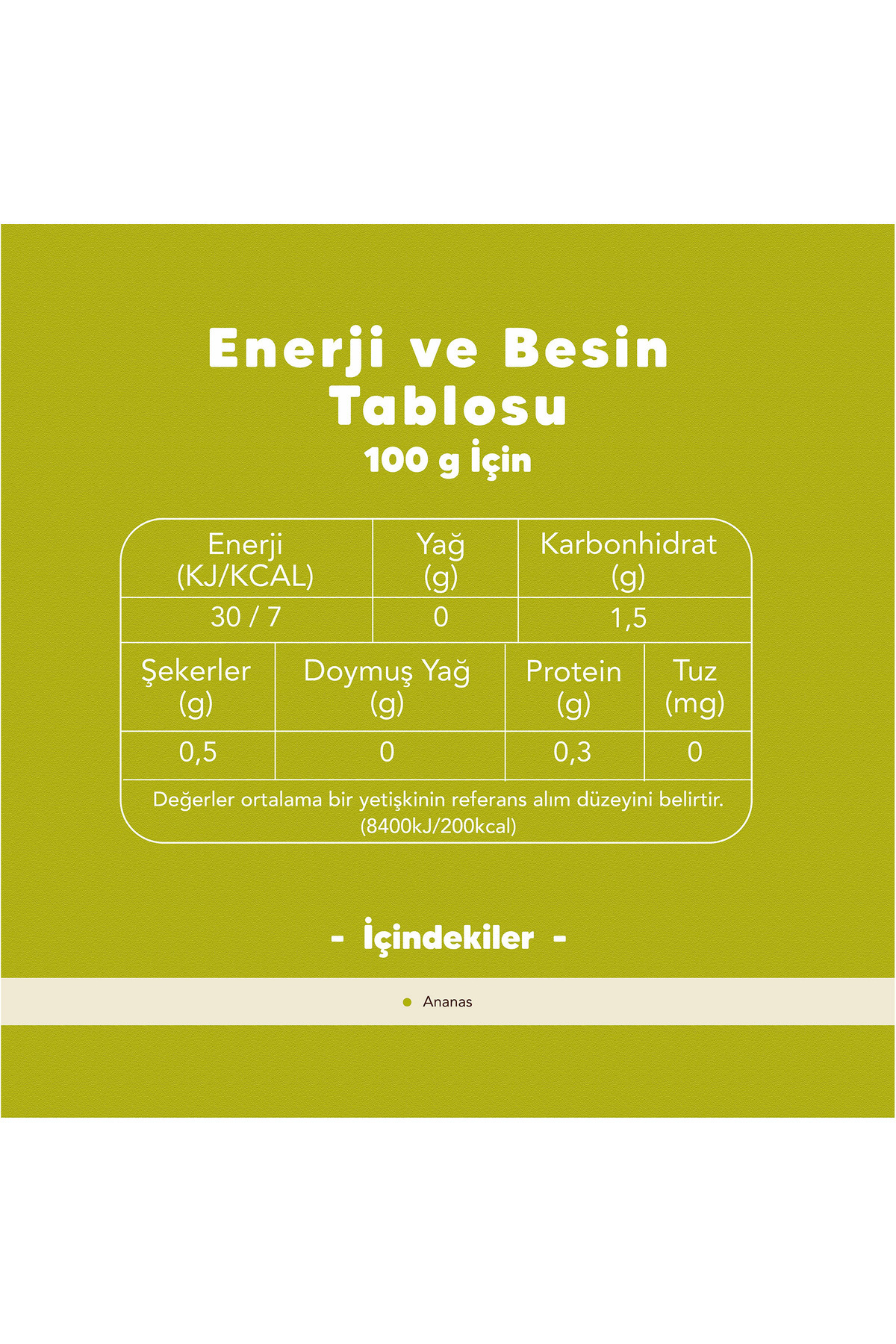 Enerji ve Besin Tablosu
100 g İçin

| Enerji (KJ/KCAL) | Yağ (g) | Karbonhidrat (g) |
|---|---|---|
| 30 / 7 | 0 | 1,5 |

| Şekerler (g) | Doymuş Yağ (g) | Protein (g) | Tuz (mg) |
|---|---|---|---|
| 0,5 | 0 | 0,3 | 0 |

Değerler ortalama bir yetişkinin referans alım düzeyini belirtir. (8400kJ/200kcal)

- İçindekiler -

Ananas